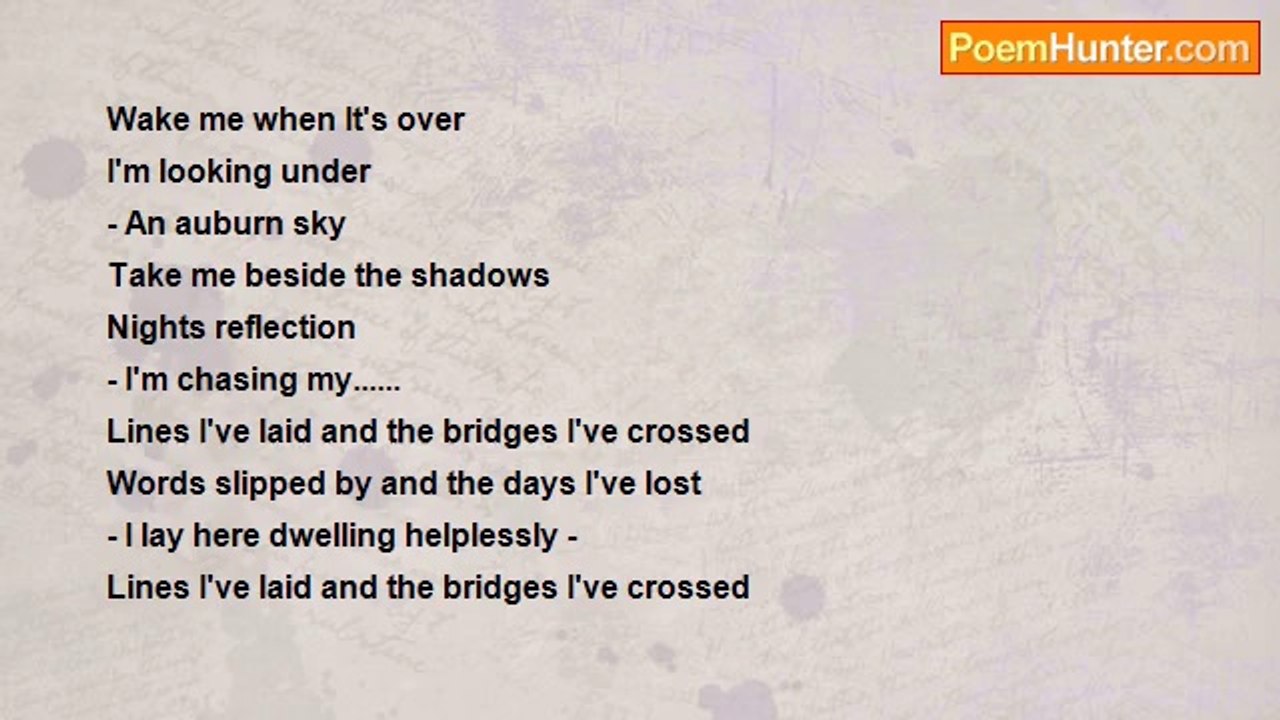 PoemHunter.com

Wake me when It's over
I'm looking under
- An auburn sky
Take me beside the shadows
Nights reflection
- I'm chasing my......
Lines I've laid and the bridges I've crossed
Words slipped by and the days I've lost
- I lay here dwelling helplessly -
Lines I've laid and the bridges I've crossed